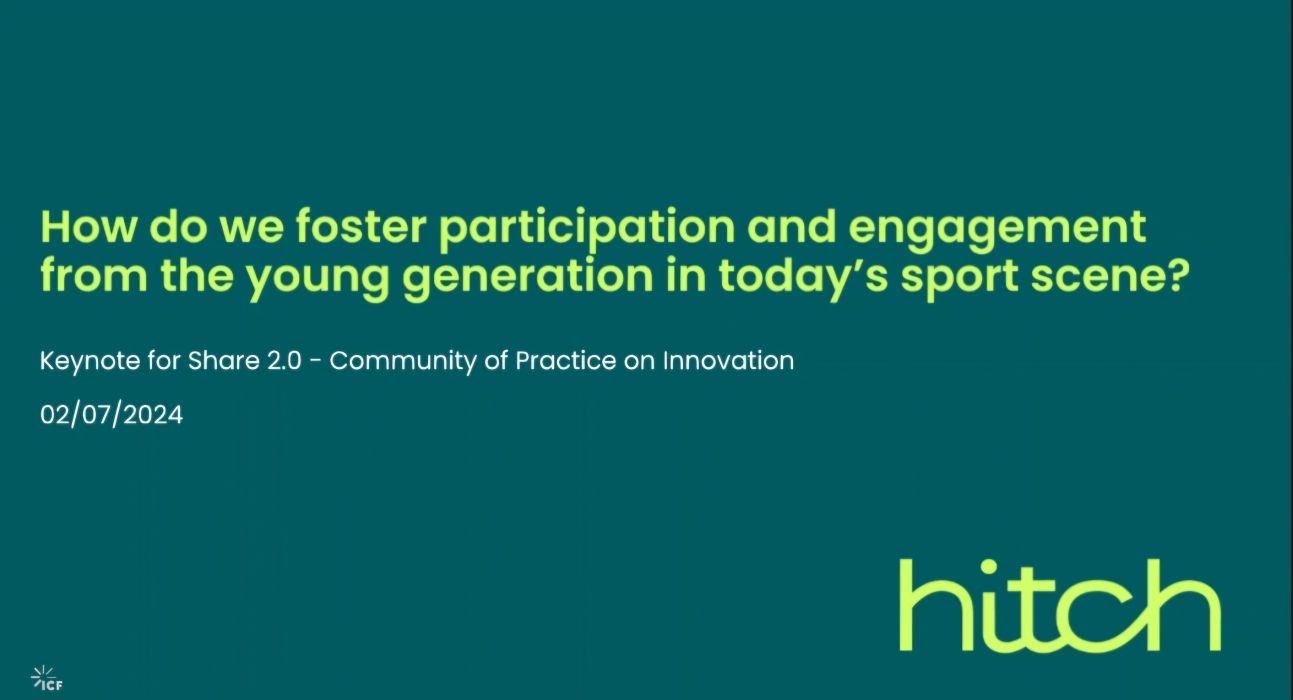 How do we foster participation and engagement from the young generation in today’s sport scene?

Keynote for Share 2.0 - Community of Practice on Innovation

02/07/2024

hitch

ICF